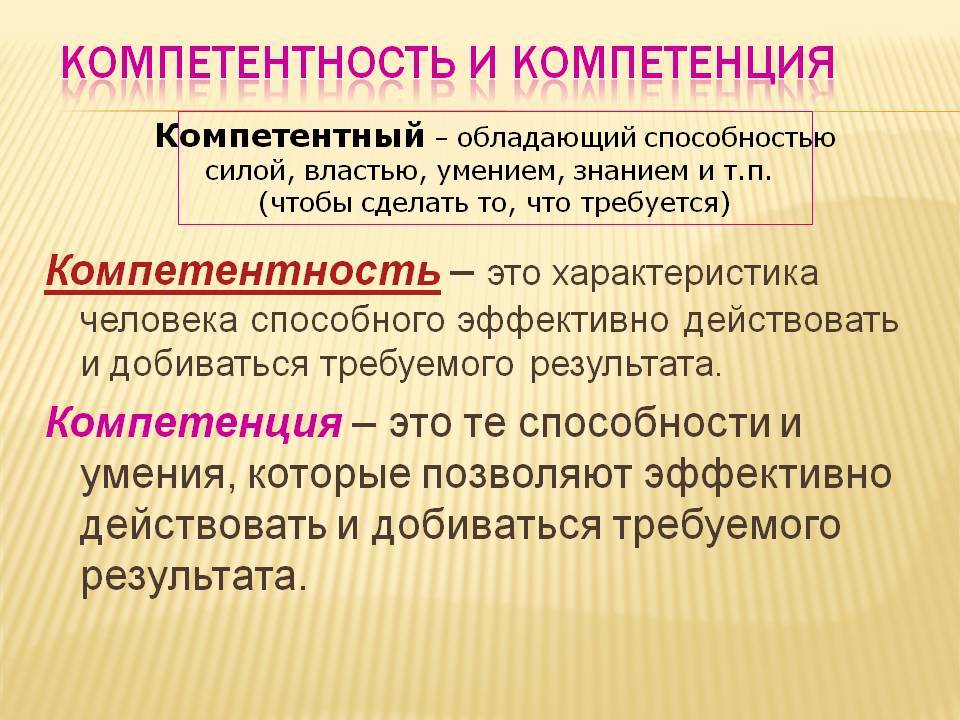 КОМПЕТЕНТНОСТЬ И КОМПЕТЕНЦИЯ

Компетентный – обладающий способностью силой, властью, умением, знанием и т.п. (чтобы сделать то, что требуется)

Компетентность – это характеристика человека способного эффективно действовать и добиваться требуемого результата.

Компетенция – это те способности и умения, которые позволяют эффективно действовать и добиваться требуемого результата.